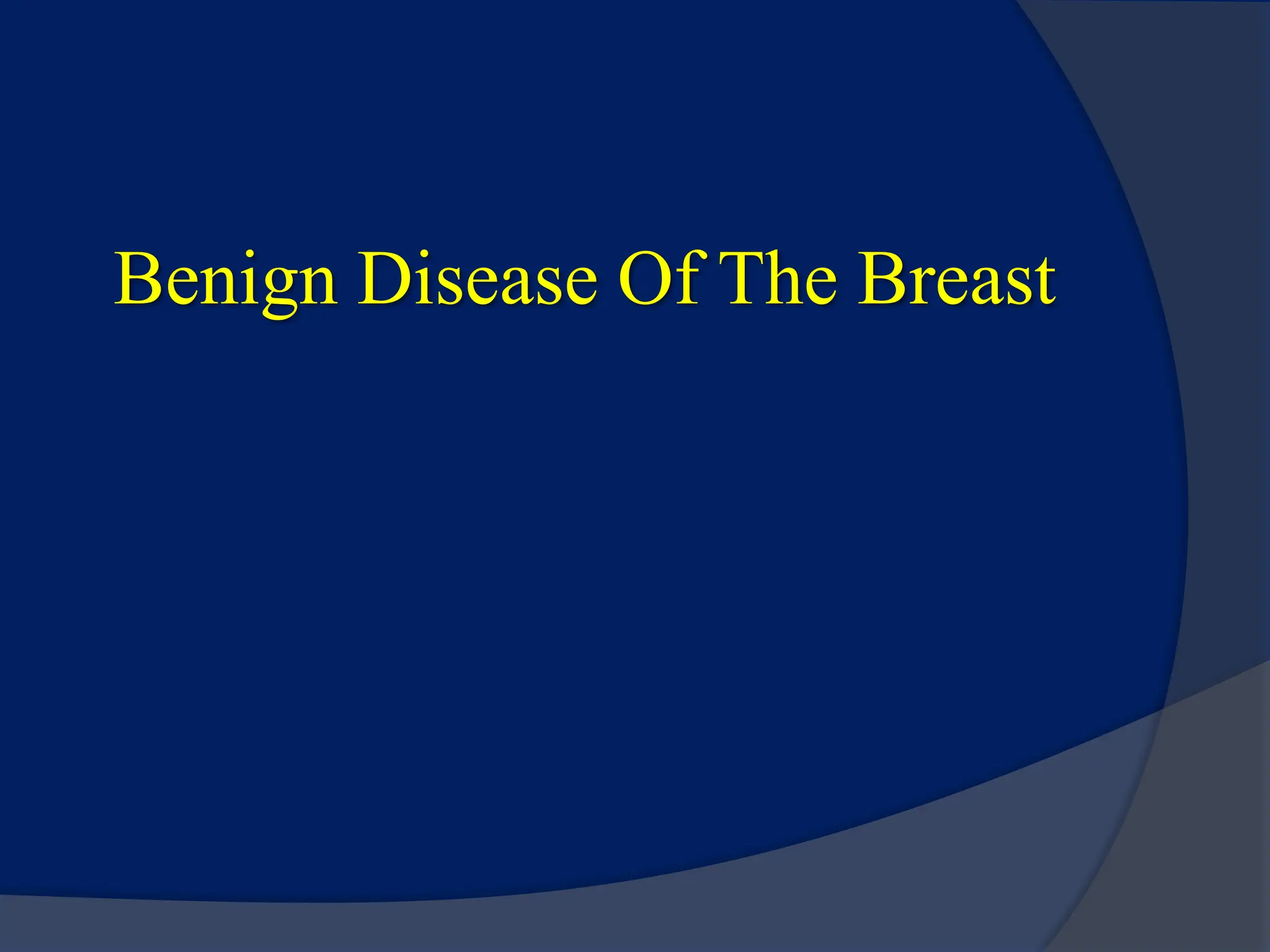 Benign Disease Of The Breast